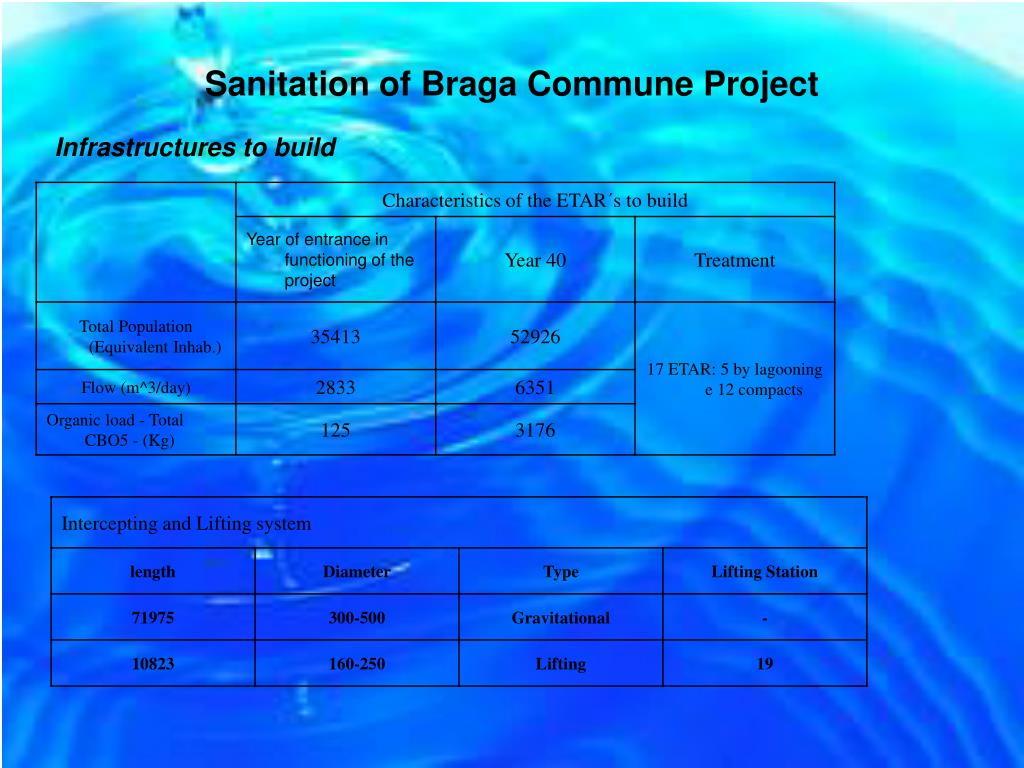 Sanitation of Braga Commune Project

Infrastructures to build

| | Characteristics of the ETAR´s to build | | |
|---|---|---|---|
| | Year of entrance in functioning of the project | Year 40 | Treatment |
| Total Population (Equivalent Inhab.) | 35413 | 52926 | 17 ETAR: 5 by lagooning e 12 compacts |
| Flow (m^3/day) | 2833 | 6351 | |
| Organic load - Total CBO5 - (Kg) | 125 | 3176 | |

| Intercepting and Lifting system | | | |
|---|---|---|---|
| length | Diameter | Type | Lifting Station |
| 71975 | 300-500 | Gravitational | - |
| 10823 | 160-250 | Lifting | 19 |